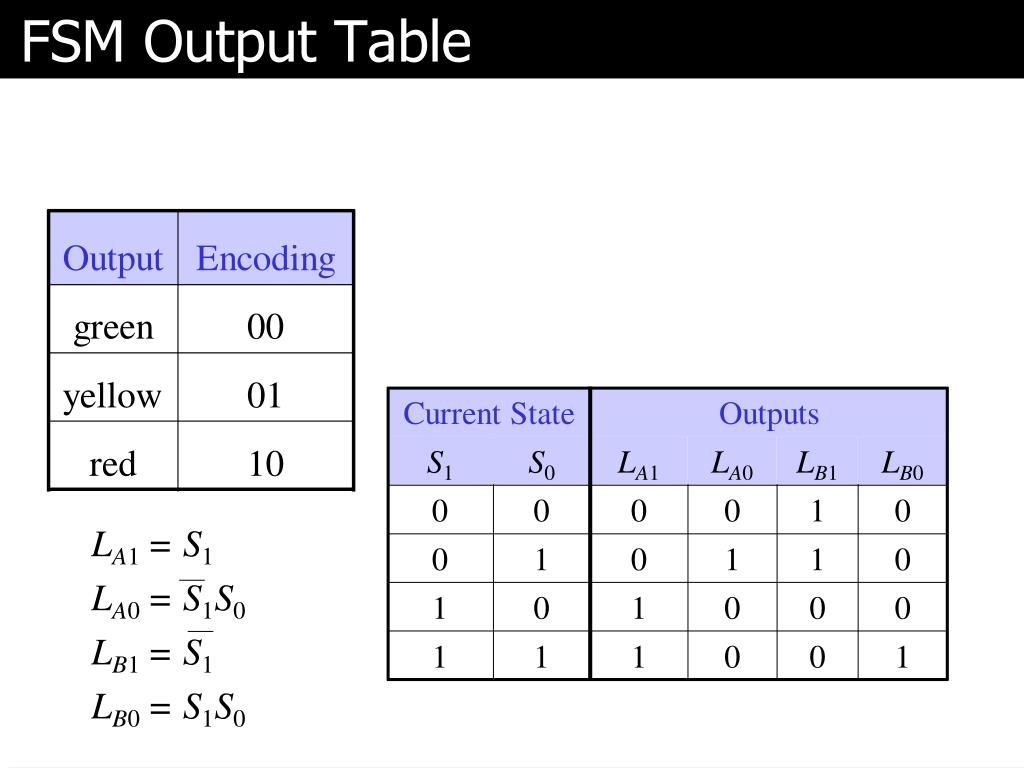 FSM Output Table

| Output | Encoding |
|---|---|
| green | 00 |
| yellow | 01 |
| red | 10 |

$L_{A1} = S_1$
$L_{A0} = \overline{S_1}S_0$
$L_{B1} = \overline{S_1}$
$L_{B0} = S_1S_0$

| Current State | | Outputs | | | |
|---|---|---|---|---|---|
| $S_1$ | $S_0$ | $L_{A1}$ | $L_{A0}$ | $L_{B1}$ | $L_{B0}$ |
| 0 | 0 | 0 | 0 | 1 | 0 |
| 0 | 1 | 0 | 1 | 1 | 0 |
| 1 | 0 | 1 | 0 | 0 | 0 |
| 1 | 1 | 1 | 0 | 0 | 1 |